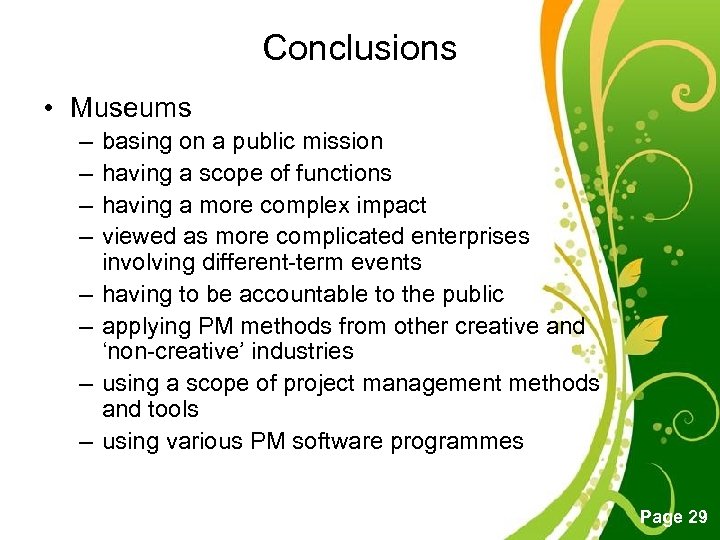 Conclusions

• Museums
– basing on a public mission
– having a scope of functions
– having a more complex impact
– viewed as more complicated enterprises involving different-term events
– having to be accountable to the public
– applying PM methods from other creative and ‘non-creative’ industries
– using a scope of project management methods and tools
– using various PM software programmes

Page 29